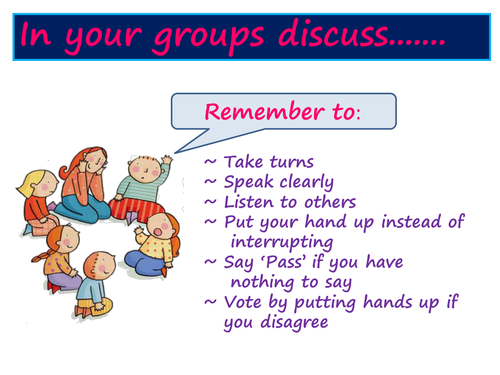 In your groups discuss…….

Remember to:

~ Take turns
~ Speak clearly
~ Listen to others
~ Put your hand up instead of interrupting
~ Say 'Pass' if you have nothing to say
~ Vote by putting hands up if you disagree